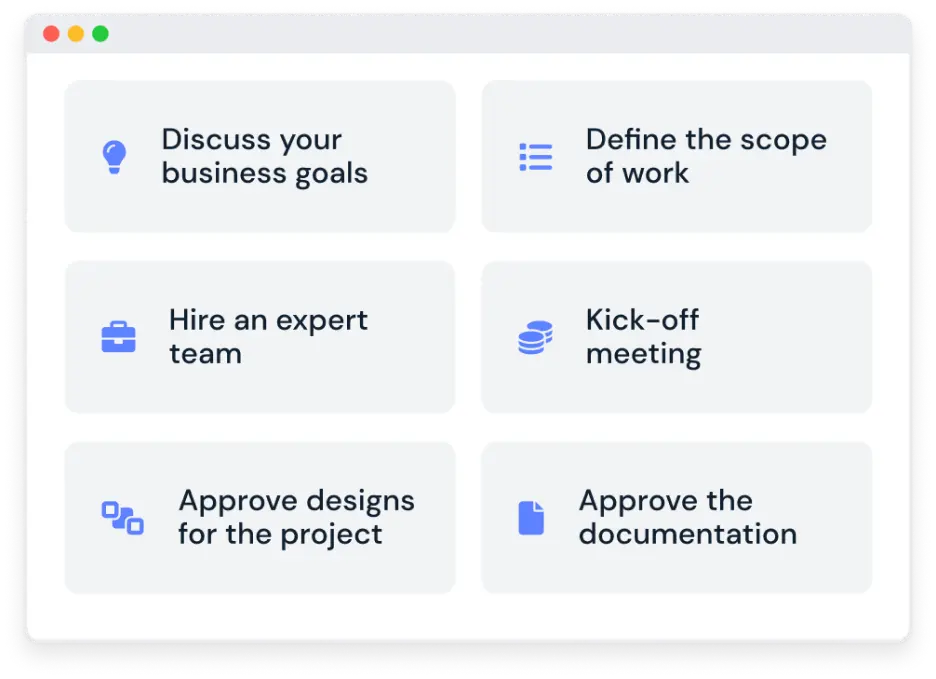 Discuss your business goals

Define the scope of work

Hire an expert team

Kick-off meeting

Approve designs for the project

Approve the documentation